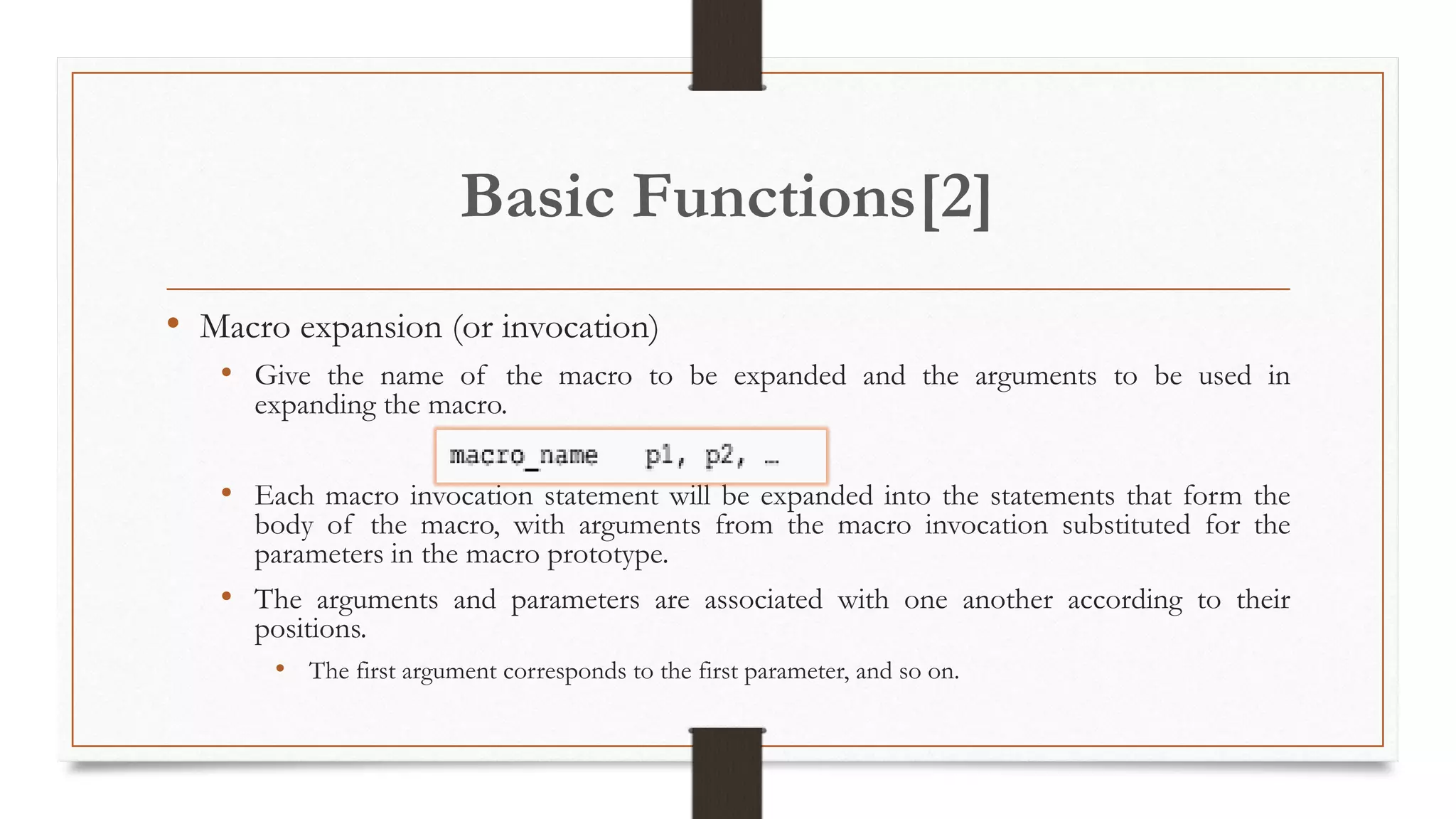 Basic Functions[2]

• Macro expansion (or invocation)

• Give the name of the macro to be expanded and the arguments to be used in expanding the macro.

macro_name p1, p2, …

• Each macro invocation statement will be expanded into the statements that form the body of the macro, with arguments from the macro invocation substituted for the parameters in the macro prototype.

• The arguments and parameters are associated with one another according to their positions.

• The first argument corresponds to the first parameter, and so on.